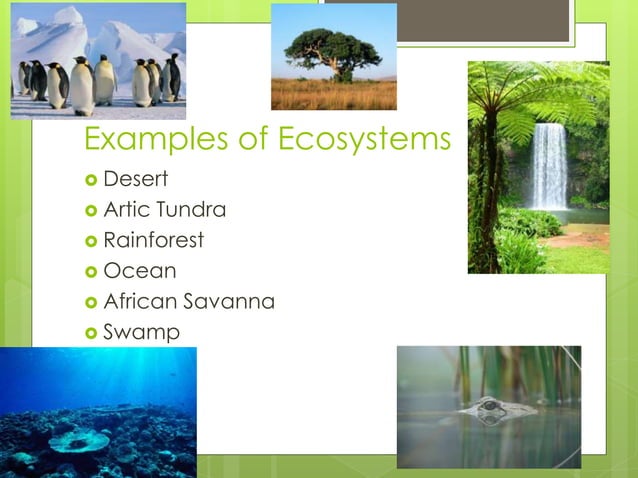 Examples of Ecosystems

- Desert
- Artic Tundra
- Rainforest
- Ocean
- African Savanna
- Swamp